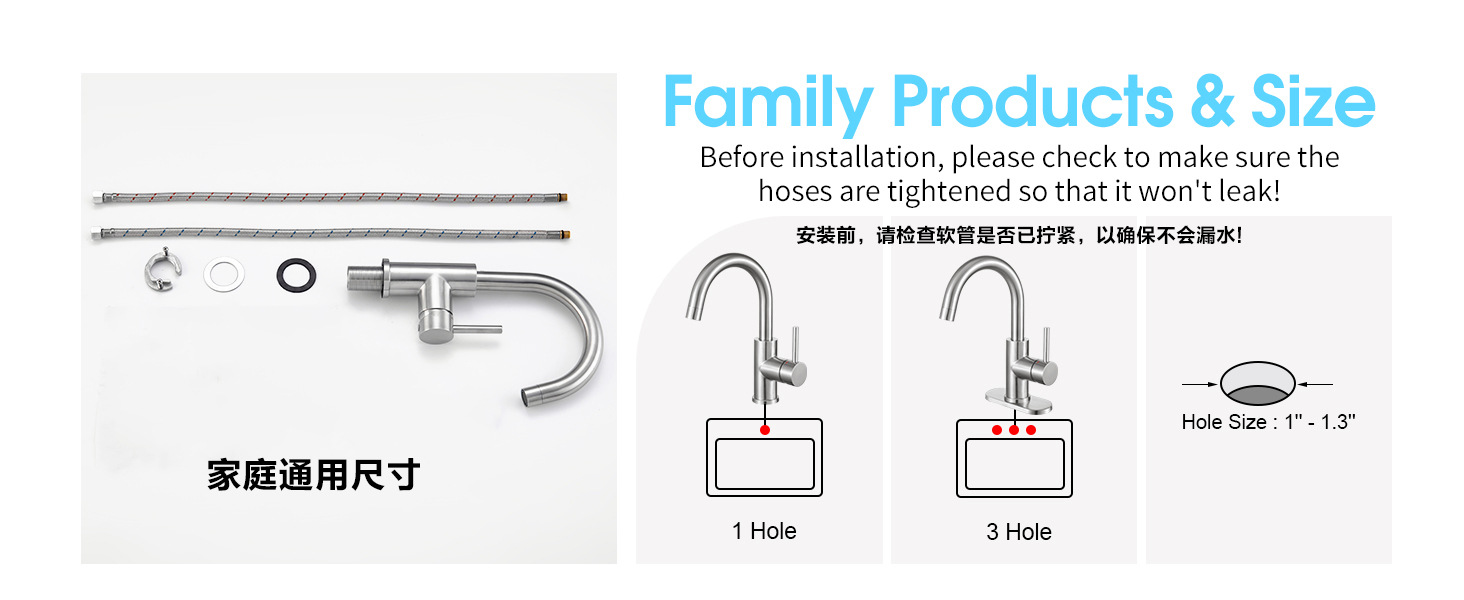 家庭通用尺寸

Family Products & Size

Before installation, please check to make sure the hoses are tightened so that it won't leak!

安装前，请检查软管是否已拧紧，以确保不会漏水!

1 Hole

3 Hole

Hole Size : 1" - 1.3"